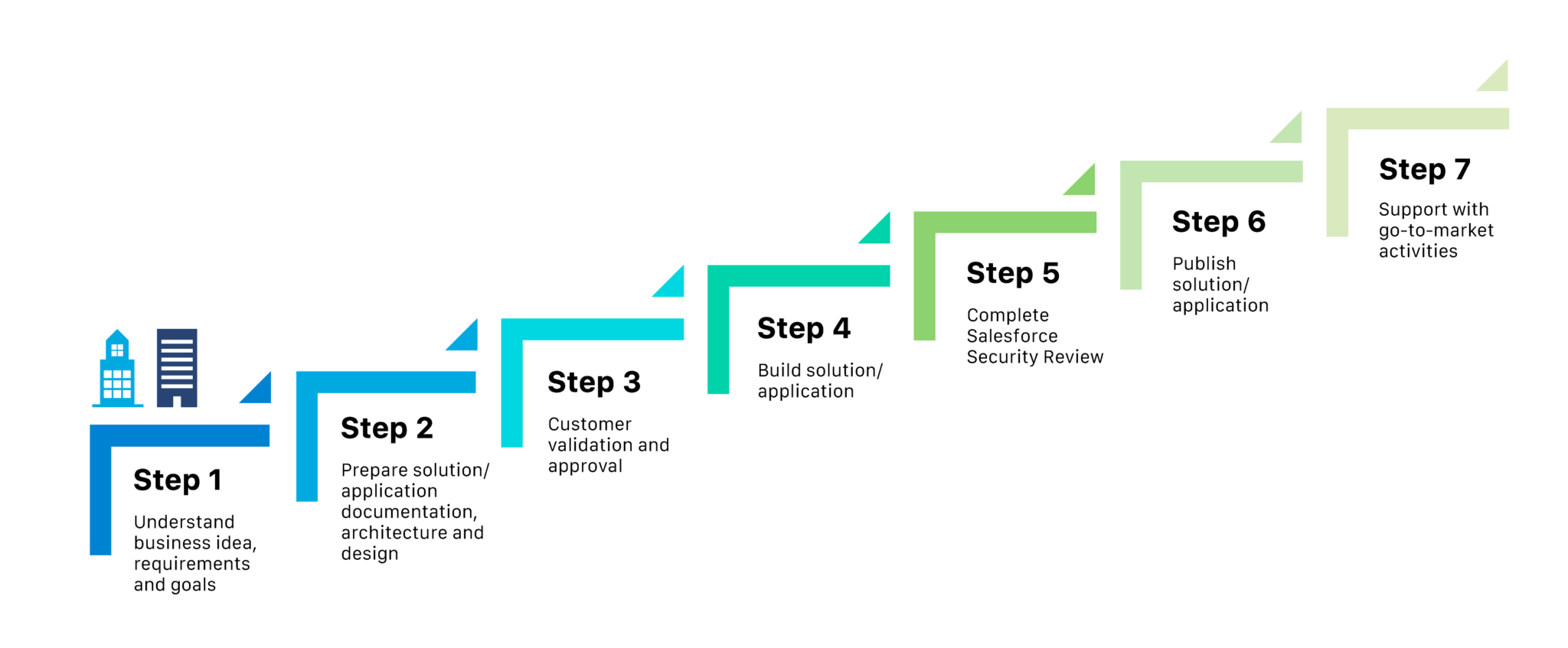 Step 1

Understand business idea, requirements and goals

Step 2

Prepare solution/ application documentation, architecture and design

Step 3

Customer validation and approval

Step 4

Build solution/ application

Step 5

Complete Salesforce Security Review

Step 6

Publish solution/ application

Step 7

Support with go-to-market activities